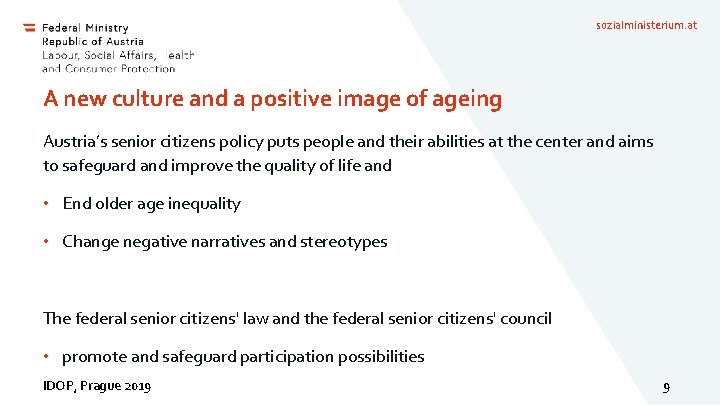 Federal Ministry
Republic of Austria
Labour, Social Affairs, Health
and Consumer Protection

sozialministerium.at

A new culture and a positive image of ageing

Austria's senior citizens policy puts people and their abilities at the center and aims to safeguard and improve the quality of life and

• End older age inequality

• Change negative narratives and stereotypes

The federal senior citizens' law and the federal senior citizens' council

• promote and safeguard participation possibilities

IDOP, Prague 2019

9